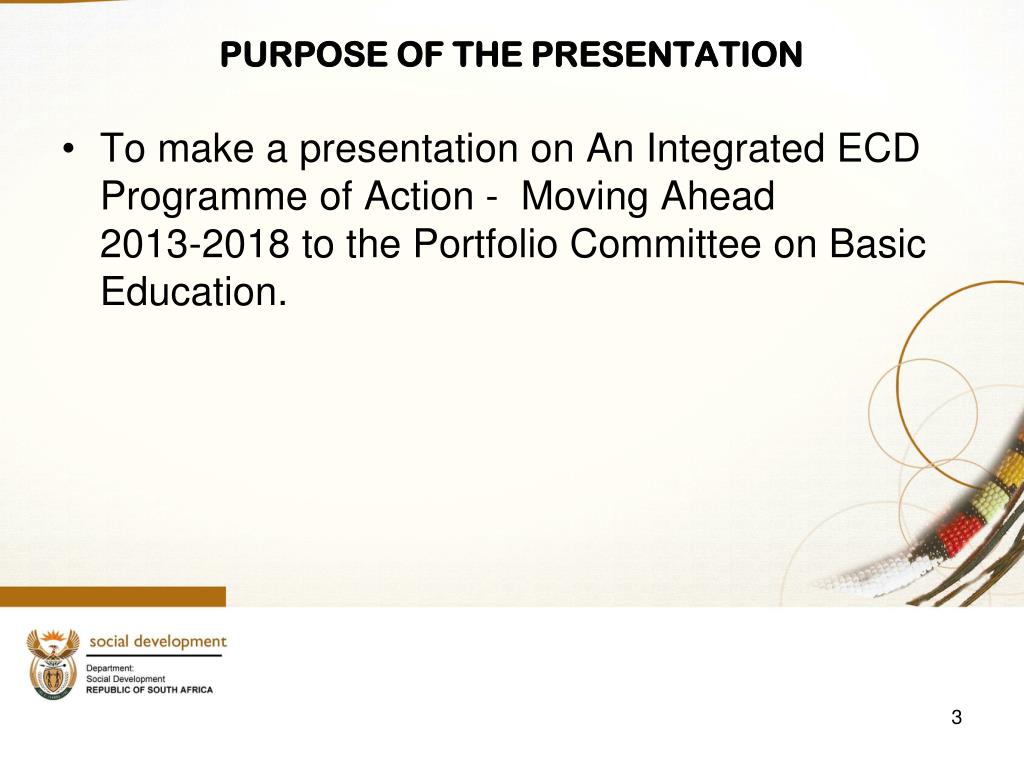 PURPOSE OF THE PRESENTATION

• To make a presentation on An Integrated ECD Programme of Action - Moving Ahead 2013-2018 to the Portfolio Committee on Basic Education.

social development

Department:
Social Development
REPUBLIC OF SOUTH AFRICA

3